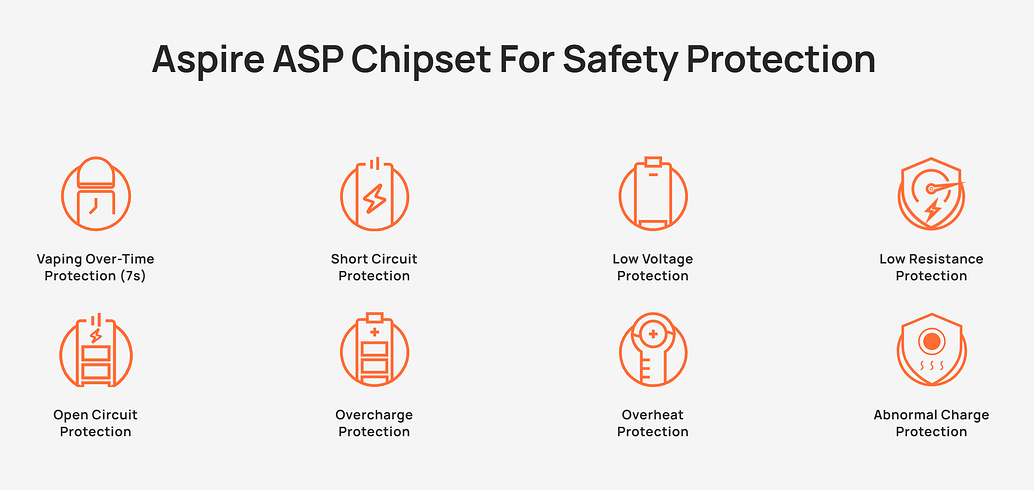 Aspire ASP Chipset For Safety Protection

Vaping Over-Time Protection (7s)

Short Circuit Protection

Low Voltage Protection

Low Resistance Protection

Open Circuit Protection

Overcharge Protection

Overheat Protection

Abnormal Charge Protection